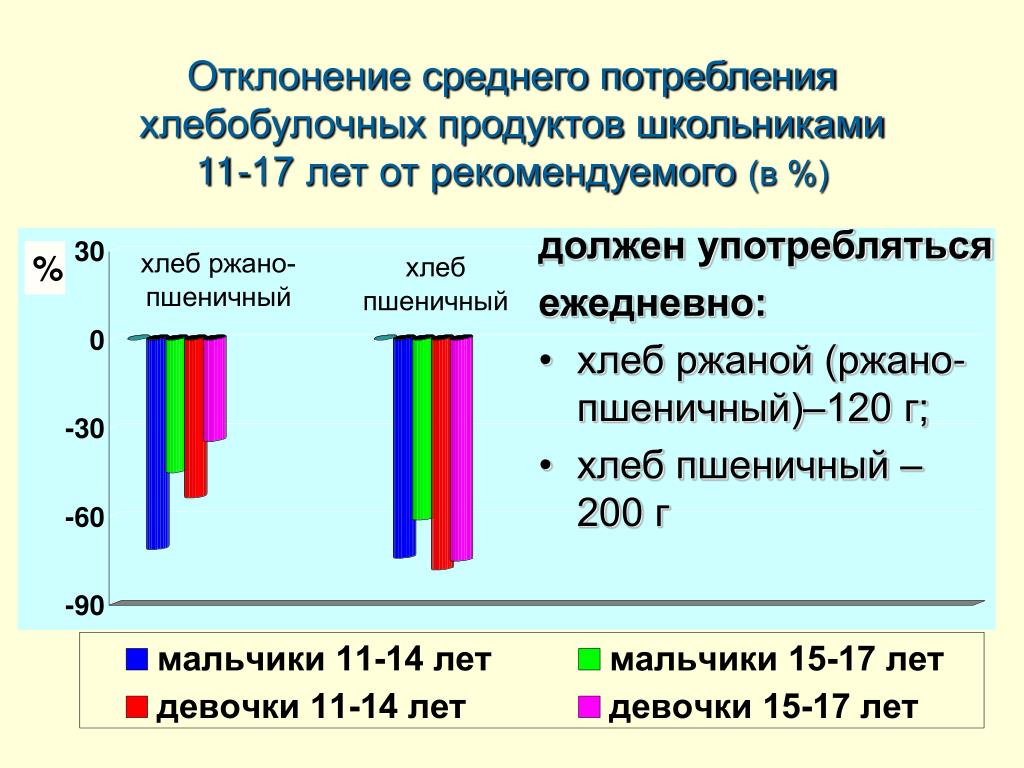 Отклонение среднего потребления хлебобулочных продуктов школьниками 11-17 лет от рекомендуемого (в %)

%

30

0

-30

-60

-90

хлеб ржано-пшеничный

хлеб пшеничный

должен употребляться ежедневно:

• хлеб ржаной (ржано-пшеничный)–120 г;

• хлеб пшеничный – 200 г

мальчики 11-14 лет
мальчики 15-17 лет
девочки 11-14 лет
девочки 15-17 лет